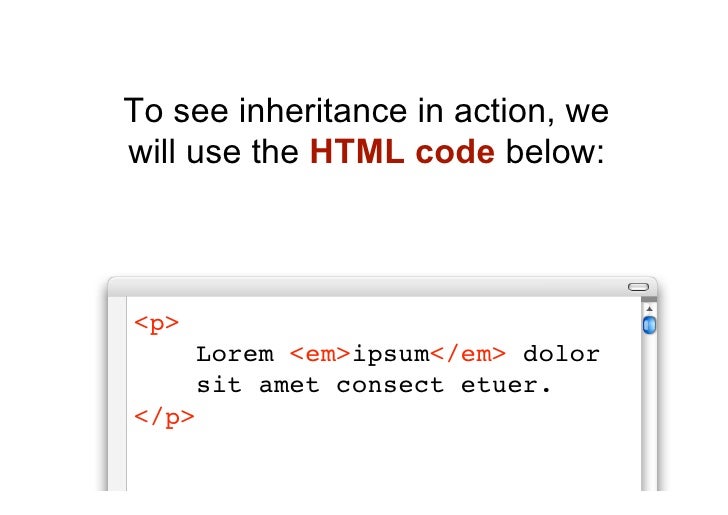 To see inheritance in action, we will use the HTML code below:

<p>
Lorem <em>ipsum</em> dolor sit amet consect etuer.
</p>